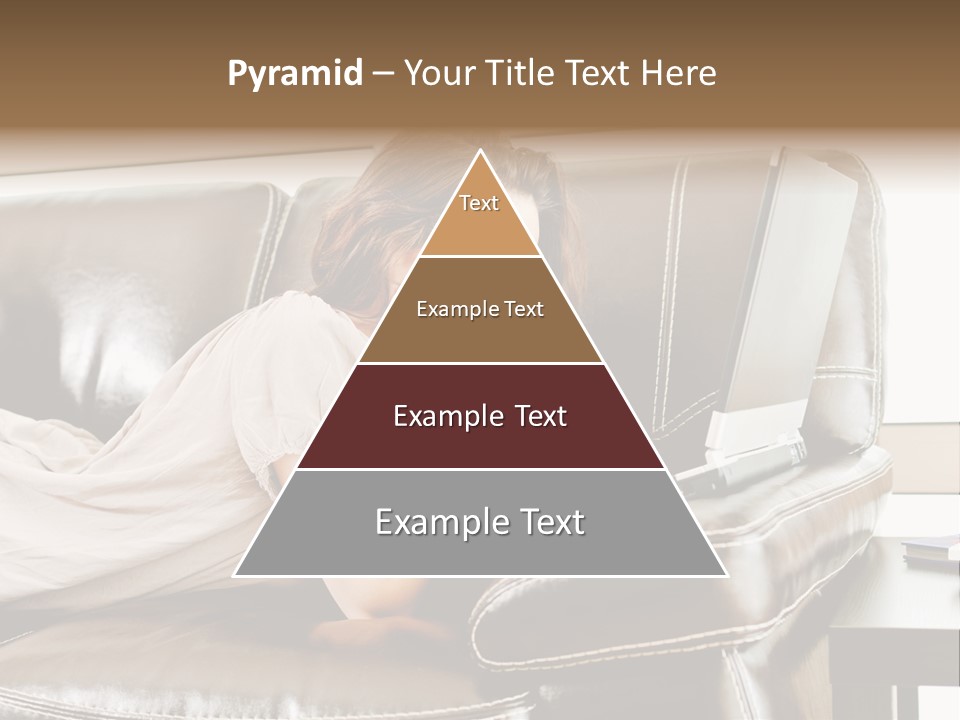 Pyramid – Your Title Text Here

Text

Example Text

Example Text

Example Text